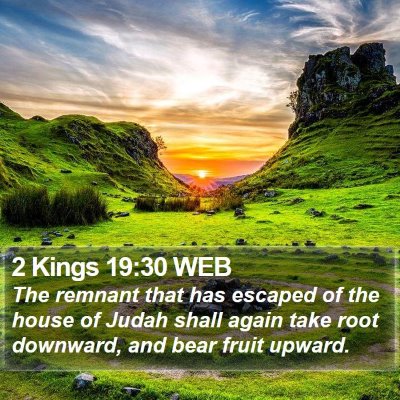 2 Kings 19:30 WEB
The remnant that has escaped of the house of Judah shall again take root downward, and bear fruit upward.